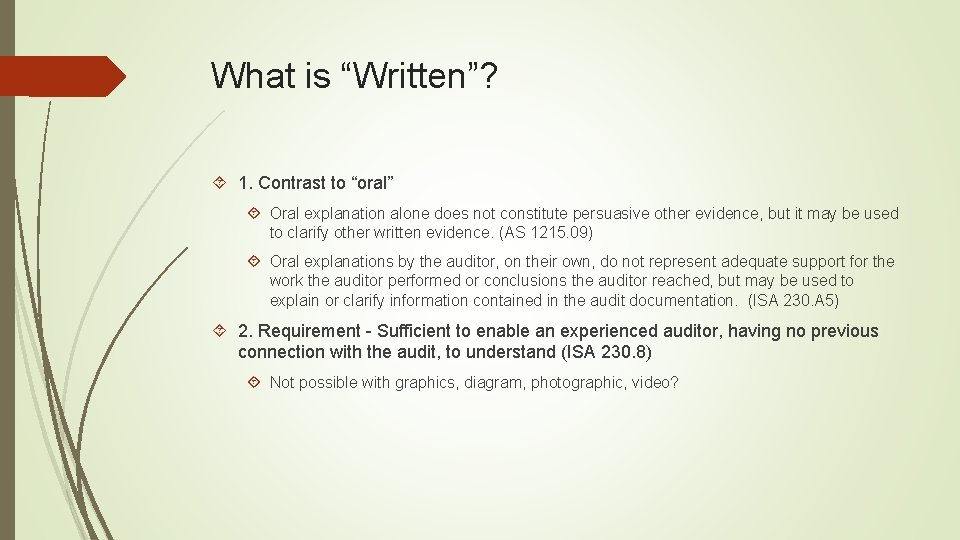 What is “Written”?

1. Contrast to “oral”

Oral explanation alone does not constitute persuasive other evidence, but it may be used to clarify other written evidence. (AS 1215.09)

Oral explanations by the auditor, on their own, do not represent adequate support for the work the auditor performed or conclusions the auditor reached, but may be used to explain or clarify information contained in the audit documentation. (ISA 230.A5)

2. Requirement - Sufficient to enable an experienced auditor, having no previous connection with the audit, to understand (ISA 230.8)

Not possible with graphics, diagram, photographic, video?